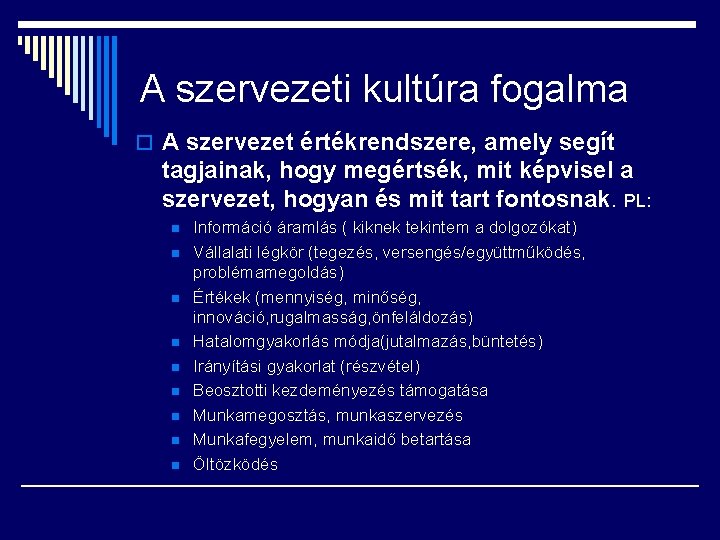 A szervezeti kultúra fogalma

A szervezet értékrendszere, amely segít tagjainak, hogy megértsék, mit képvisel a szervezet, hogyan és mit tart fontosnak. PL:

Információ áramlás ( kiknek tekintem a dolgozókat)
Vállalati légkör (tegezés, versengés/együttműködés, problémamegoldás)
Értékek (mennyiség, minőség, innováció,rugalmasság,önfeláldozás)
Hatalomgyakorlás módja(jutalmazás,büntetés)
Irányítási gyakorlat (részvétel)
Beosztotti kezdeményezés támogatása
Munkamegosztás, munkaszervezés
Munkafegyelem, munkaidő betartása
Öltözködés